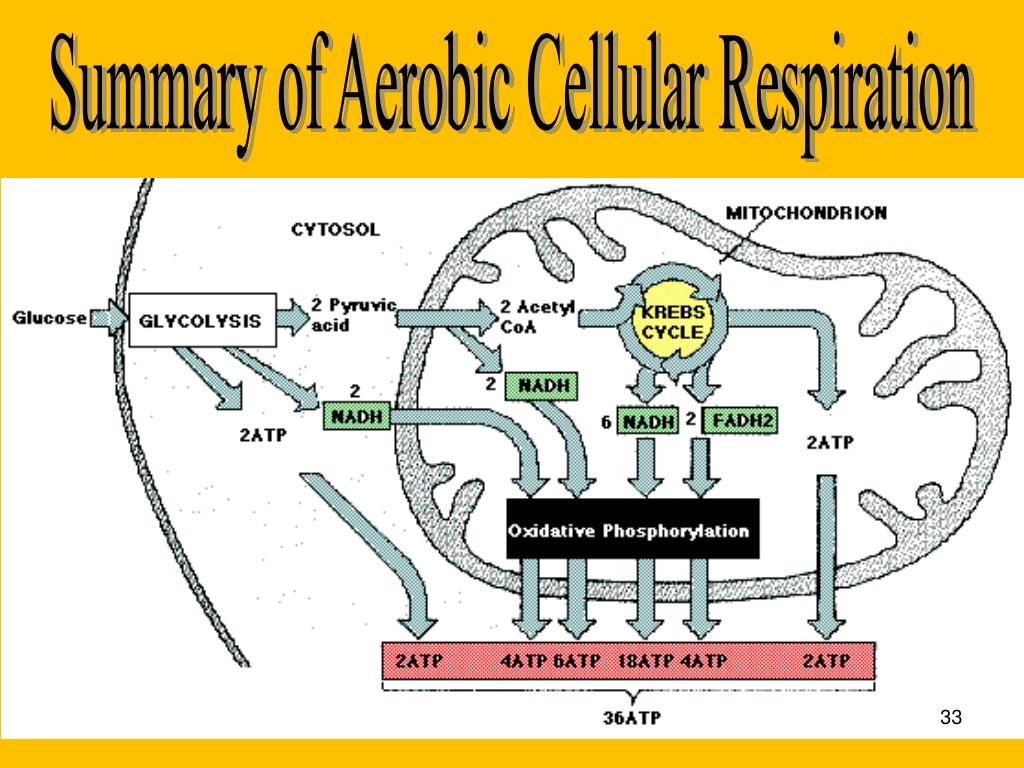 Summary of Aerobic Cellular Respiration

CYTOSOL

MITOCHONDRION

Glucose

GLYCOLYSIS

2 Pyruvic acid

2 Acetyl CoA

KREBS CYCLE

2 NADH

2 NADH

6 NADH

2 FADH2

2ATP

2ATP

Oxidative Phosphorylation

2ATP

4ATP 6ATP

18ATP 4ATP

2ATP

36ATP

33